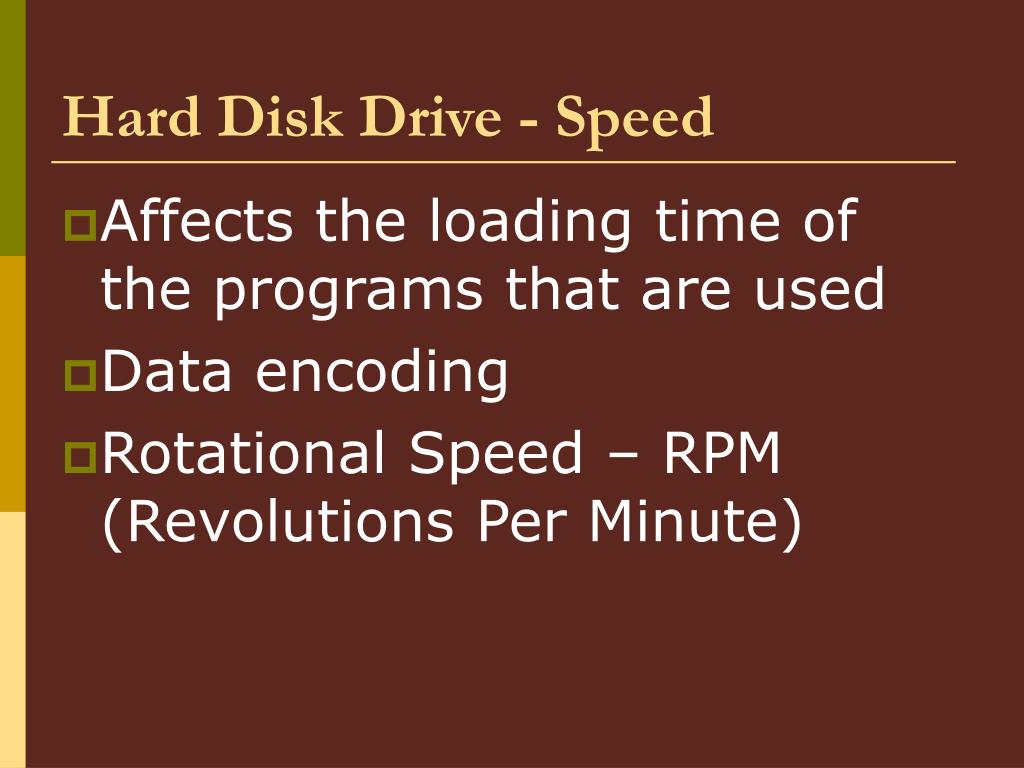 Hard Disk Drive - Speed

Affects the loading time of the programs that are used

Data encoding

Rotational Speed – RPM (Revolutions Per Minute)